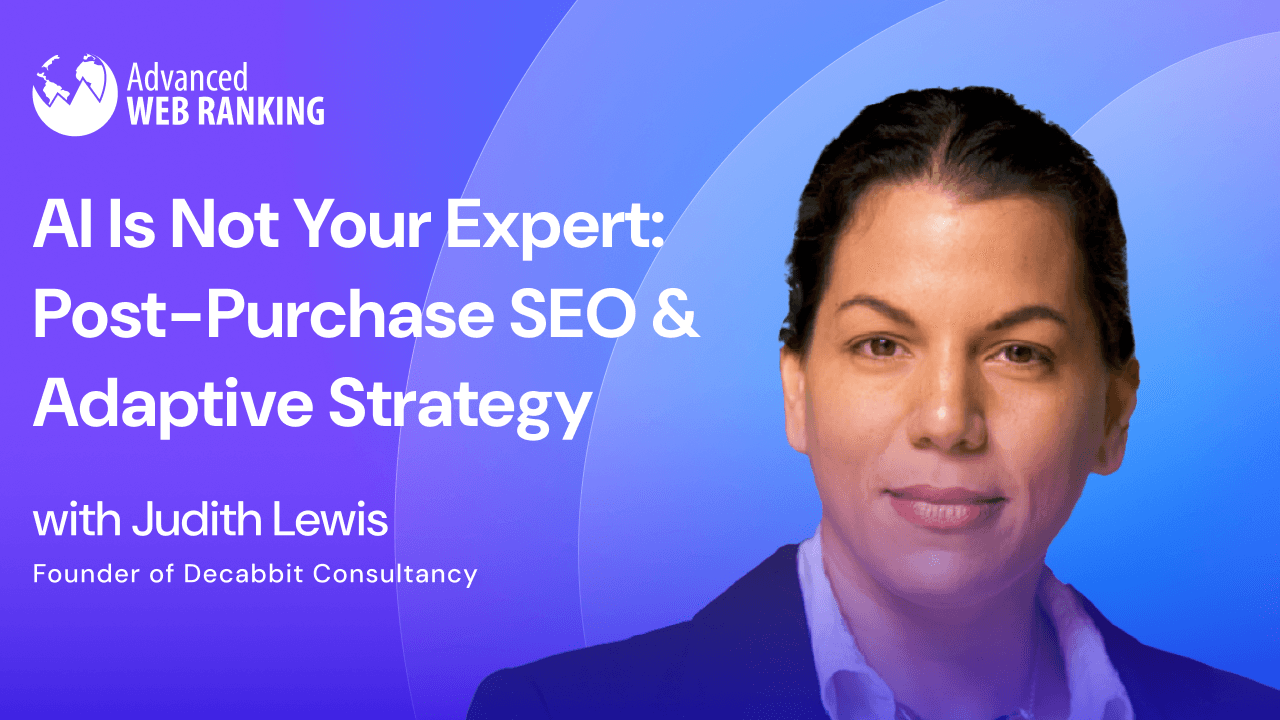 Advanced
WEB RANKING

AI Is Not Your Expert: Post-Purchase SEO & Adaptive Strategy

with Judith Lewis

Founder of Decabbit Consultancy